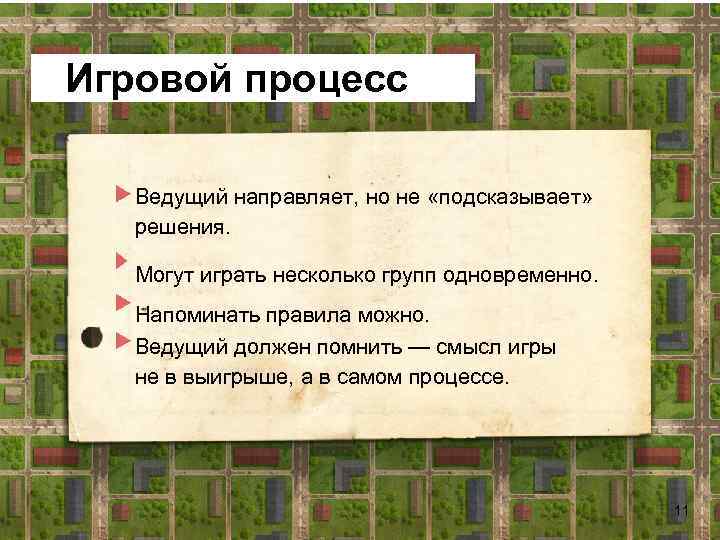 Игровой процесс

Ведущий направляет, но не «подсказывает» решения.

Могут играть несколько групп одновременно.

Напоминать правила можно.

Ведущий должен помнить — смысл игры не в выигрыше, а в самом процессе.

11